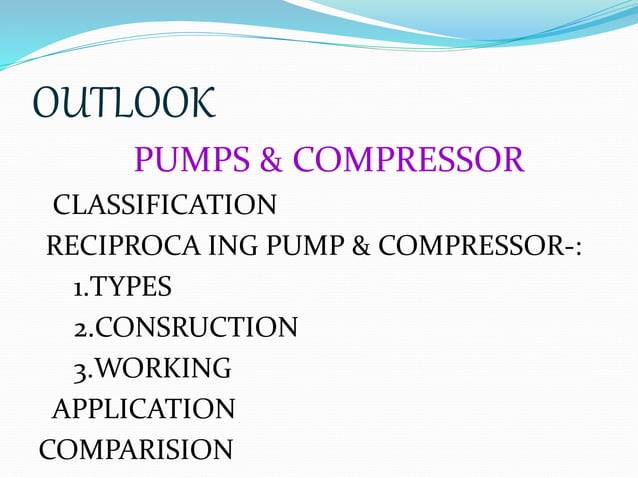 OUTLOOK

PUMPS & COMPRESSOR

CLASSIFICATION

RECIPROCA ING PUMP & COMPRESSOR-:

1.TYPES

2.CONSRUCTION

3.WORKING

APPLICATION

COMPARISION